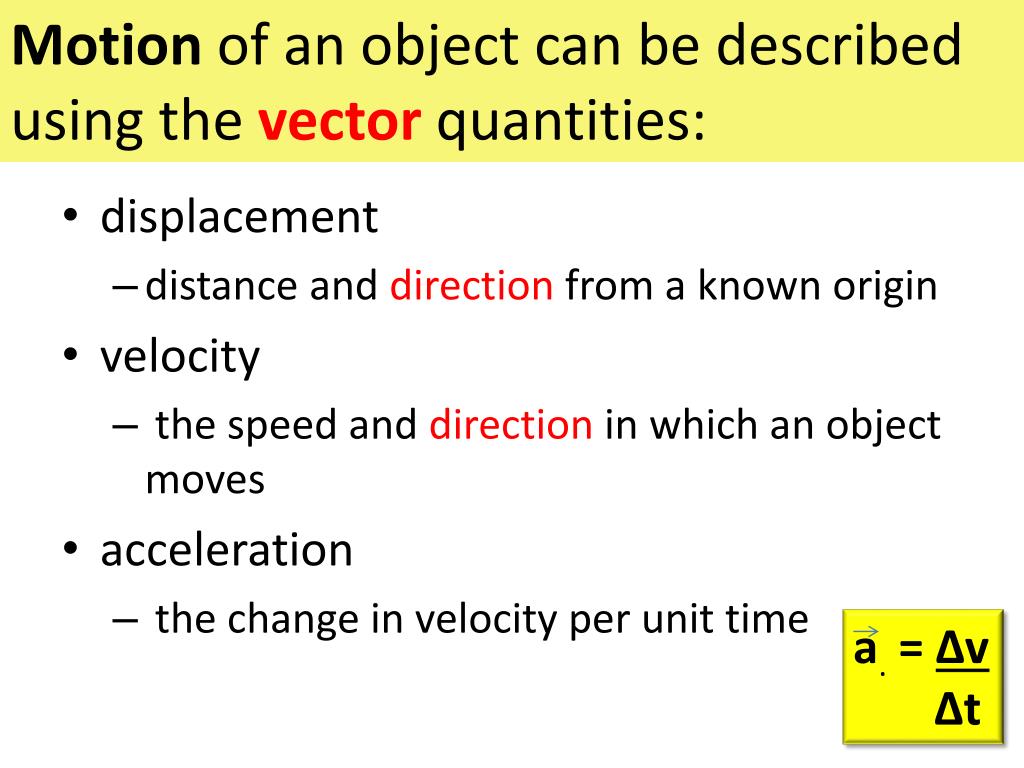 Motion of an object can be described using the vector quantities:

• displacement
– distance and direction from a known origin
• velocity
– the speed and direction in which an object moves
• acceleration
– the change in velocity per unit time

$\vec{a} = \frac{\Delta v}{\Delta t}$